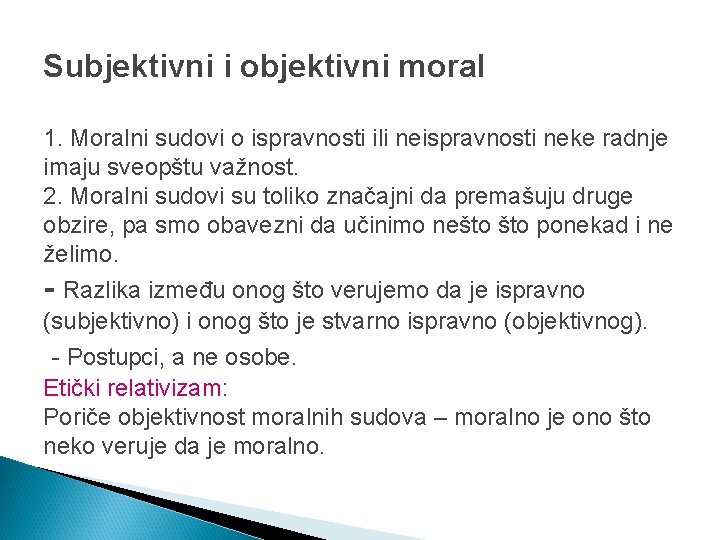 Subjektivni i objektivni moral

1. Moralni sudovi o ispravnosti ili neispravnosti neke radnje imaju sveopštu važnost.
2. Moralni sudovi su toliko značajni da premašuju druge obzire, pa smo obavezni da učinimo nešto što ponekad i ne želimo.

- Razlika između onog što verujemo da je ispravno (subjektivno) i onog što je stvarno ispravno (objektivnog).

- Postupci, a ne osobe.

Etički relativizam:
Poriče objektivnost moralnih sudova – moralno je ono što neko veruje da je moralno.